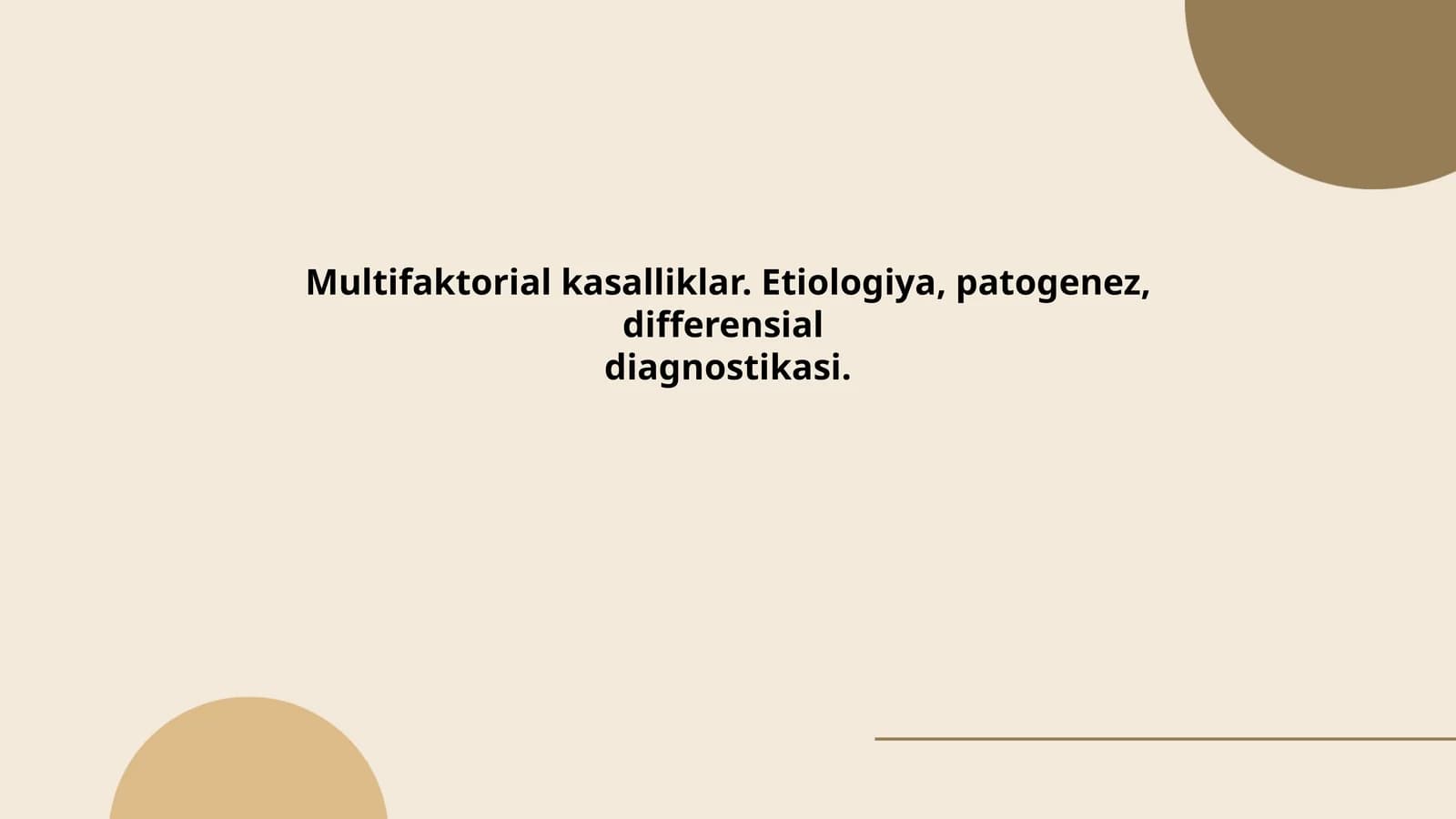 Multifaktorial kasalliklar. Etiologiya, patogenez, differensial diagnostikasi.